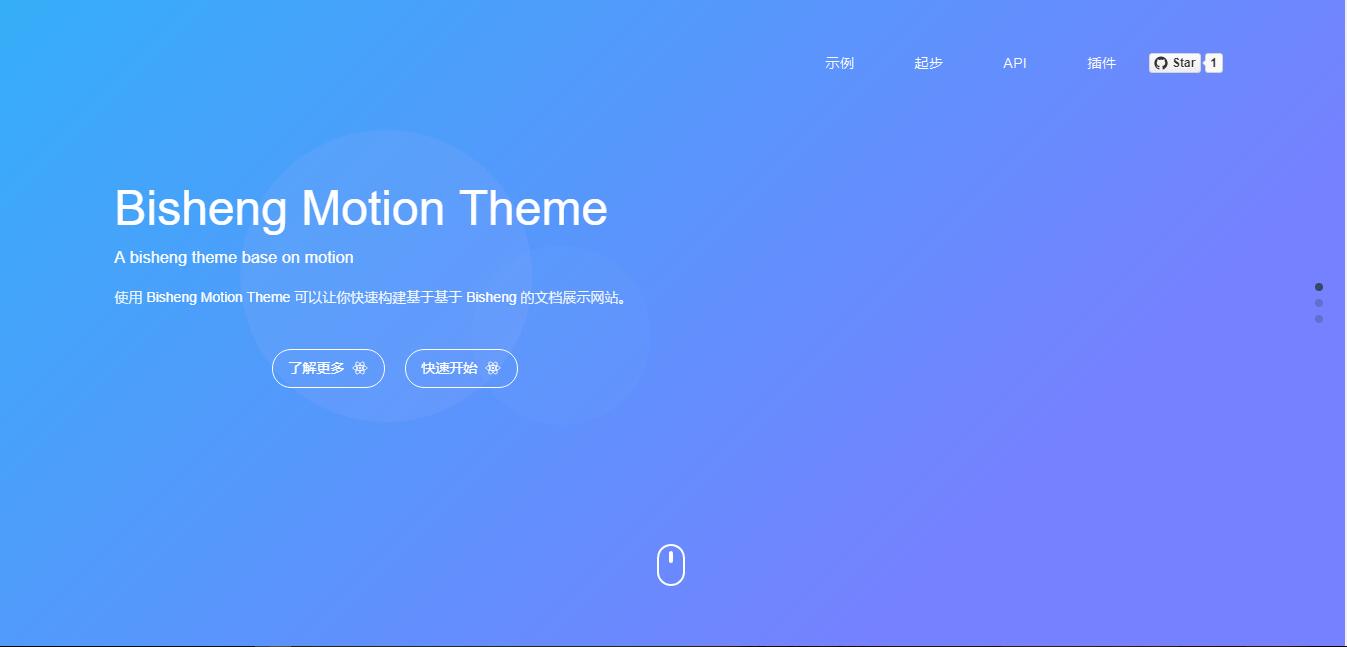 示例 起步 API 插件 Star 1

Bisheng Motion Theme

A bisheng theme base on motion

使用 Bisheng Motion Theme 可以让你快速构建基于基于 Bisheng 的文档展示网站。

了解更多

快速开始